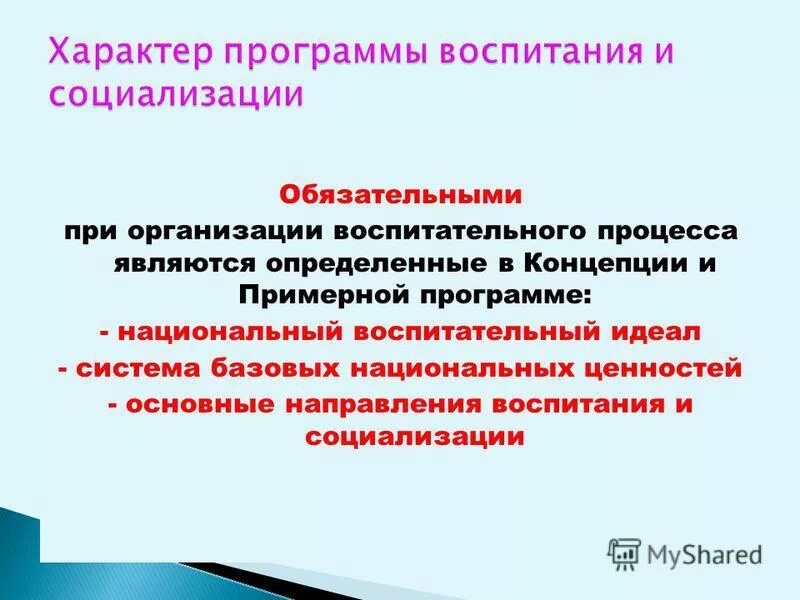 Характер программы воспитания и социализации

Обязательными
при организации воспитательного процесса являются определенные в Концепции и Примерной программе:
- национальный воспитательный идеал
- система базовых национальных ценностей
- основные направления воспитания и социализации

MyShared